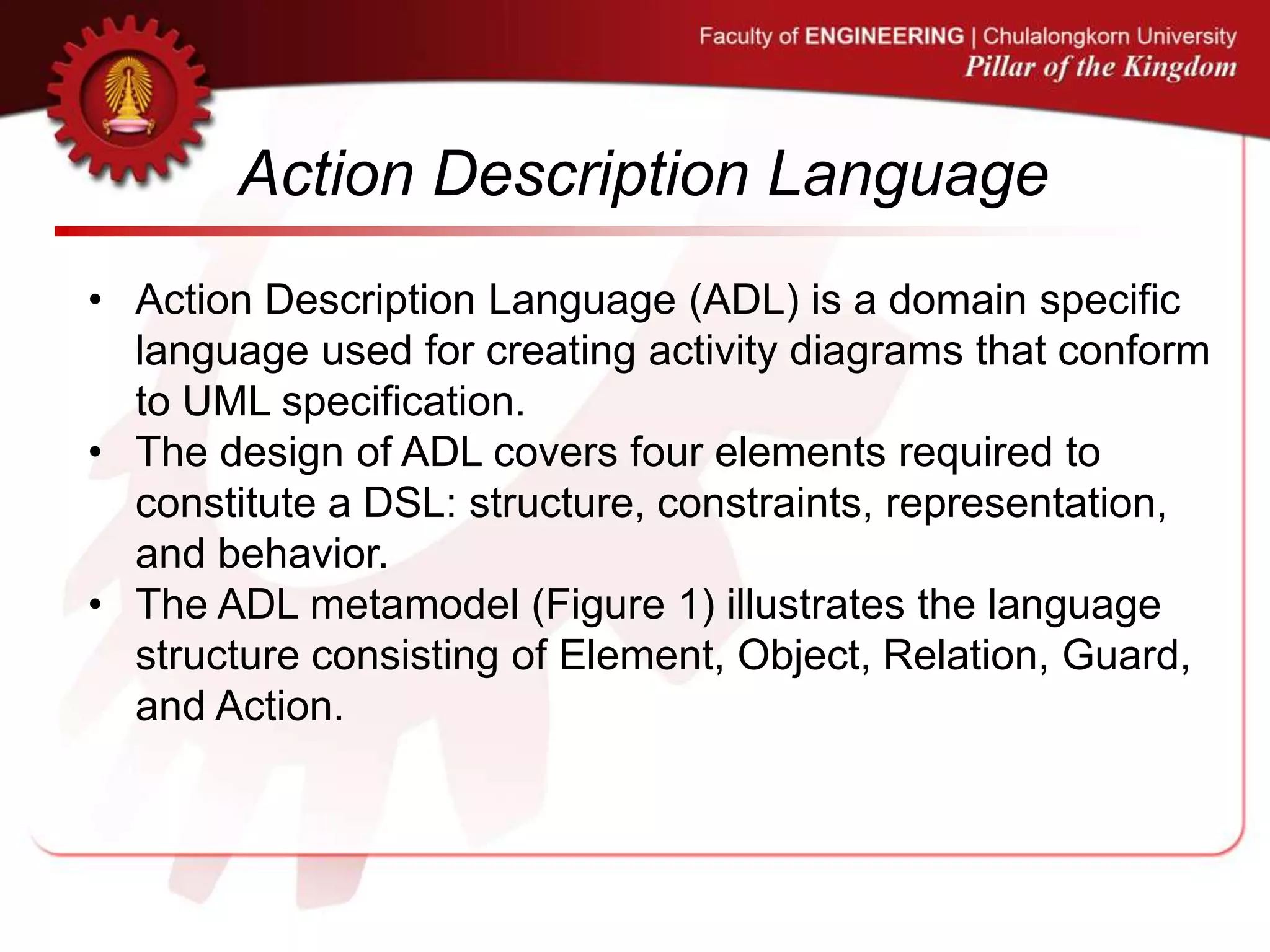 Faculty of ENGINEERING | Chulalongkorn University
Pillar of the Kingdom

Action Description Language

• Action Description Language (ADL) is a domain specific language used for creating activity diagrams that conform to UML specification.
• The design of ADL covers four elements required to constitute a DSL: structure, constraints, representation, and behavior.
• The ADL metamodel (Figure 1) illustrates the language structure consisting of Element, Object, Relation, Guard, and Action.